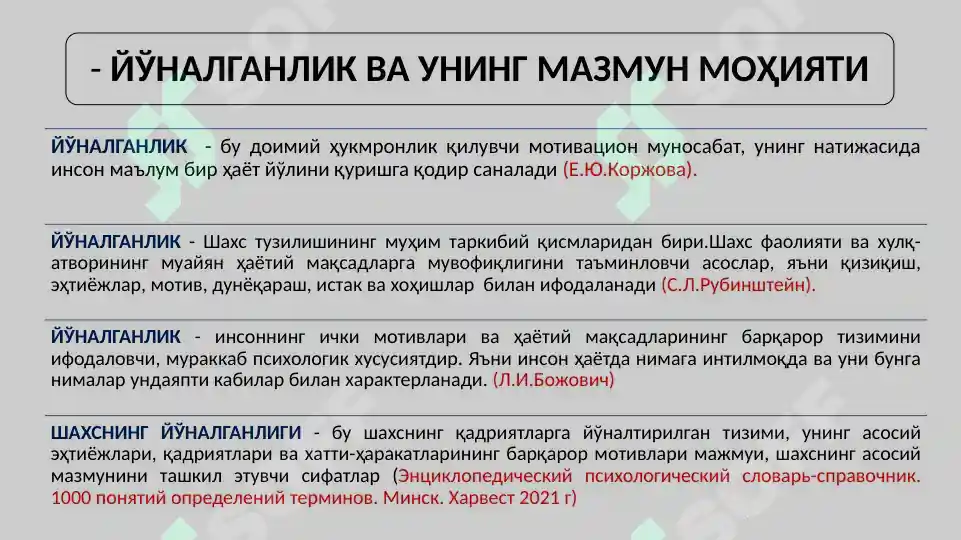 - ЙЎНАЛГАНЛИК ВА УНИНГ МАЗМУН МОҲИЯТИ

ЙЎНАЛГАНЛИК - бу доимий ҳукмронлик қилувчи мотивацион муносабат, унинг натижасида инсон маълум бир ҳаёт йўлини қуришга қодир саналади (Е.Ю.Коржова).

ЙЎНАЛГАНЛИК - Шахс тузилишининг муҳим таркибий қисмларидан бири.Шахс фаолияти ва хулқ-атворининг муайян ҳаётий мақсадларга мувофиқлигини таъминловчи асослар, яъни қизиқиш, эҳтиёжлар, мотив, дунёқараш, истак ва хоҳишлар билан ифодаланади (С.Л.Рубинштейн).

ЙЎНАЛГАНЛИК - инсоннинг ички мотивлари ва ҳаётий мақсадларининг барқарор тизимини ифодаловчи, мураккаб психологик хусусиятдир. Яъни инсон ҳаётда нимага интилмоқда ва уни бунга нималар ундаяпти кабилар билан характерланади. (Л.И.Божович)

ШАХСНИНГ ЙЎНАЛГАНЛИГИ - бу шахснинг қадриятларга йўналтирилган тизими, унинг асосий эҳтиёжлари, қадриятлари ва хатти-ҳаракатларининг барқарор мотивлари мажмуи, шахснинг асосий мазмунини ташкил этувчи сифатлар (Энциклопедический психологический словарь-справочник. 1000 понятий определений терминов. Минск. Харвест 2021 г)